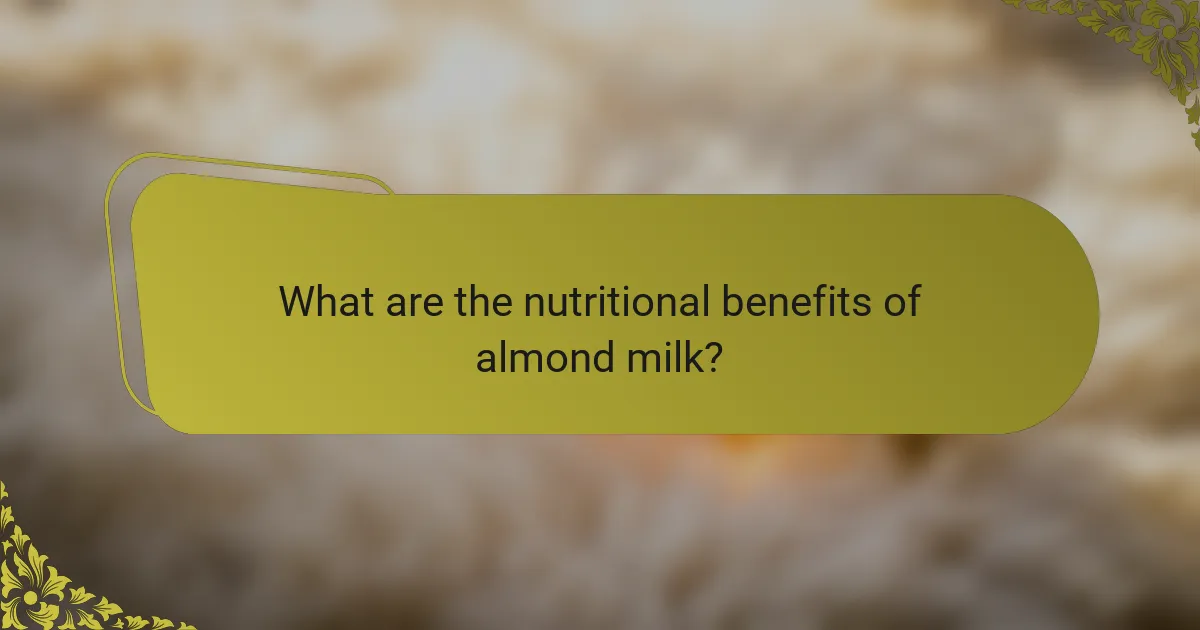 What are the nutritional benefits of almond milk?